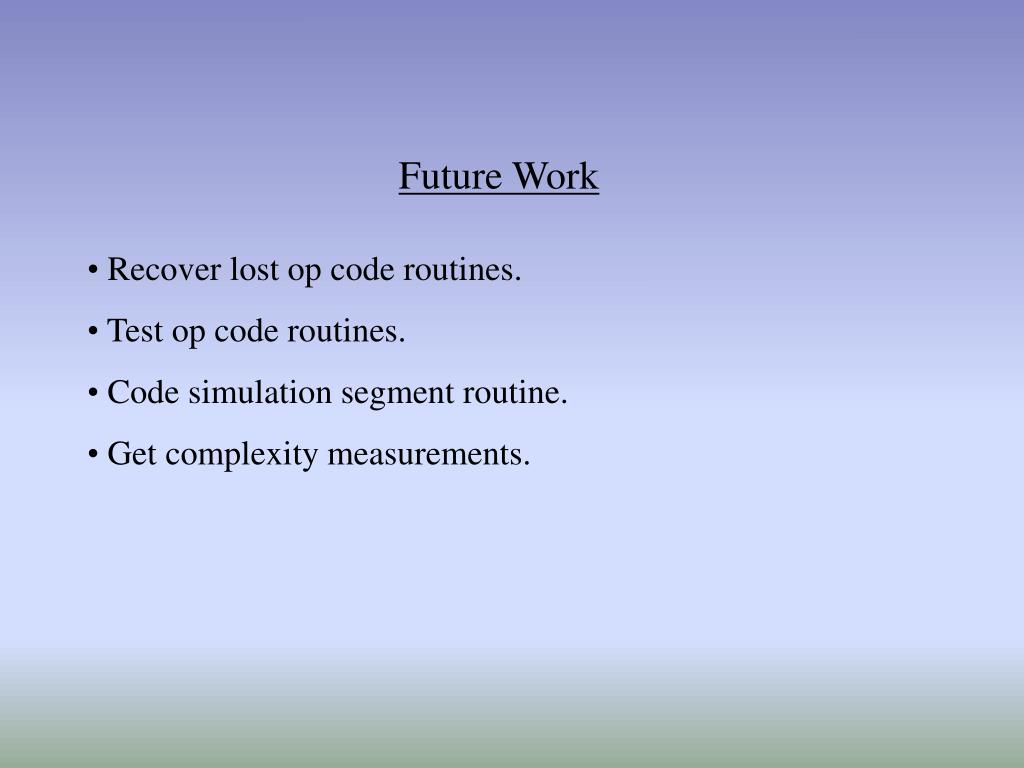 Future Work

• Recover lost op code routines.

• Test op code routines.

• Code simulation segment routine.

• Get complexity measurements.